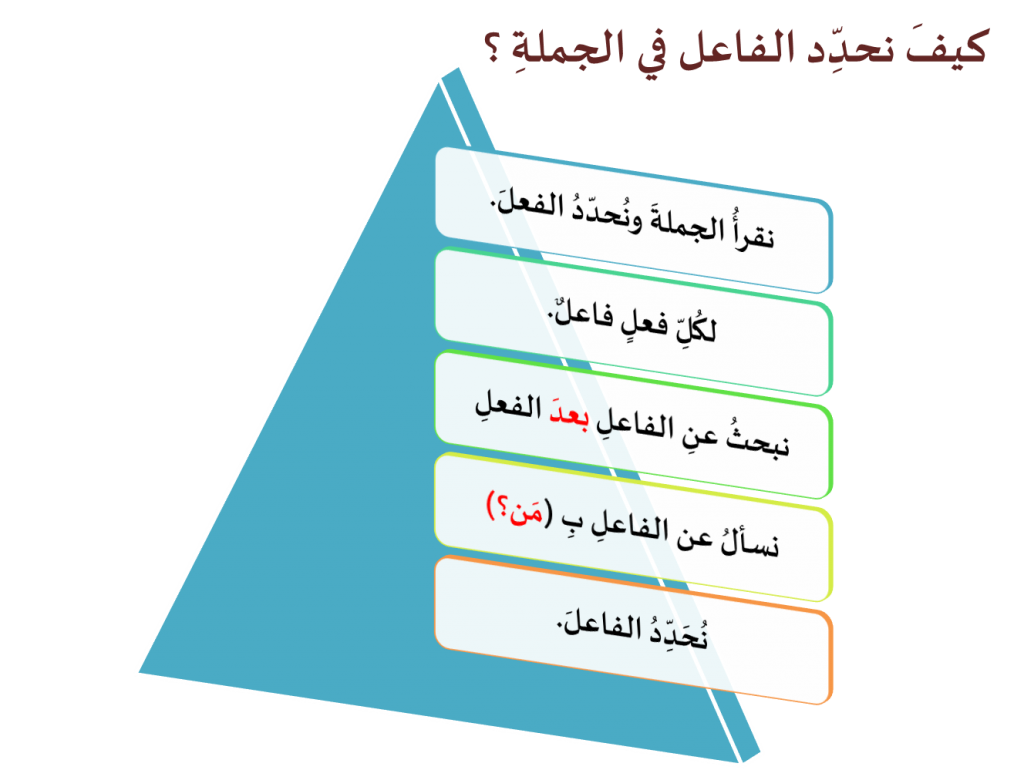 كيفَ نحدِّد الفاعل في الجملةِ ؟

نقرأُ الجملةَ ونُحدّدُ الفعلَ.

لكُلِّ فعلٍ فاعلٌ.

نبحثُ عنِ الفاعلِ بعدَ الفعلِ

نسألُ عن الفاعلِ بِ (مَن؟)

نُحَدِّدُ الفاعلَ.